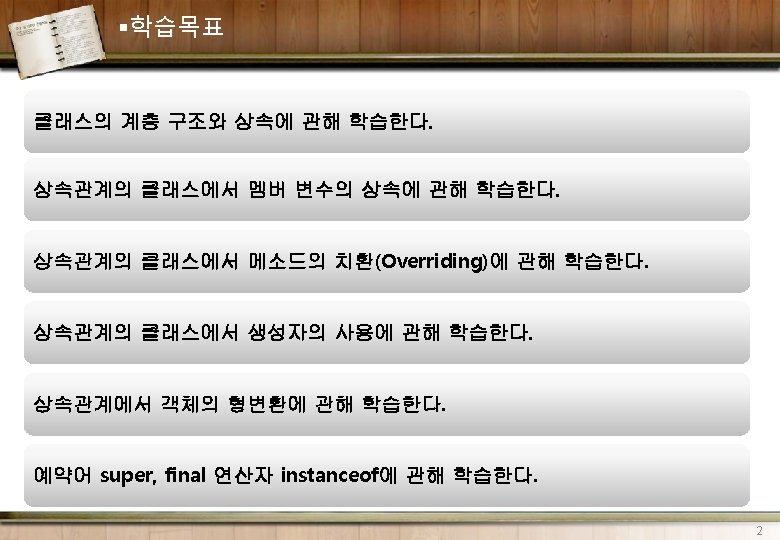 ▪학습목표

클래스의 계층 구조와 상속에 관해 학습한다.

상속관계의 클래스에서 멤버 변수의 상속에 관해 학습한다.

상속관계의 클래스에서 메소드의 치환(Overriding)에 관해 학습한다.

상속관계의 클래스에서 생성자의 사용에 관해 학습한다.

상속관계에서 객체의 형변환에 관해 학습한다.

예약어 super, final 연산자 instanceof에 관해 학습한다.

2